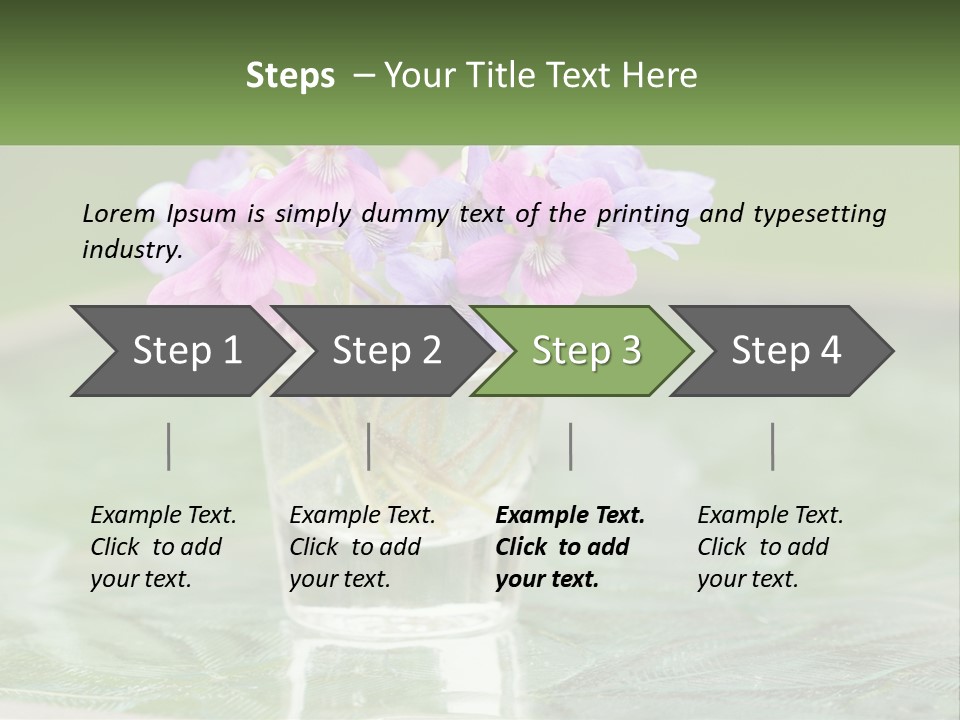 Steps – Your Title Text Here

Lorem Ipsum is simply dummy text of the printing and typesetting industry.

Step 1

Step 2

Step 3

Step 4

Example Text. Click to add your text.

Example Text. Click to add your text.

Example Text. Click to add your text.

Example Text. Click to add your text.